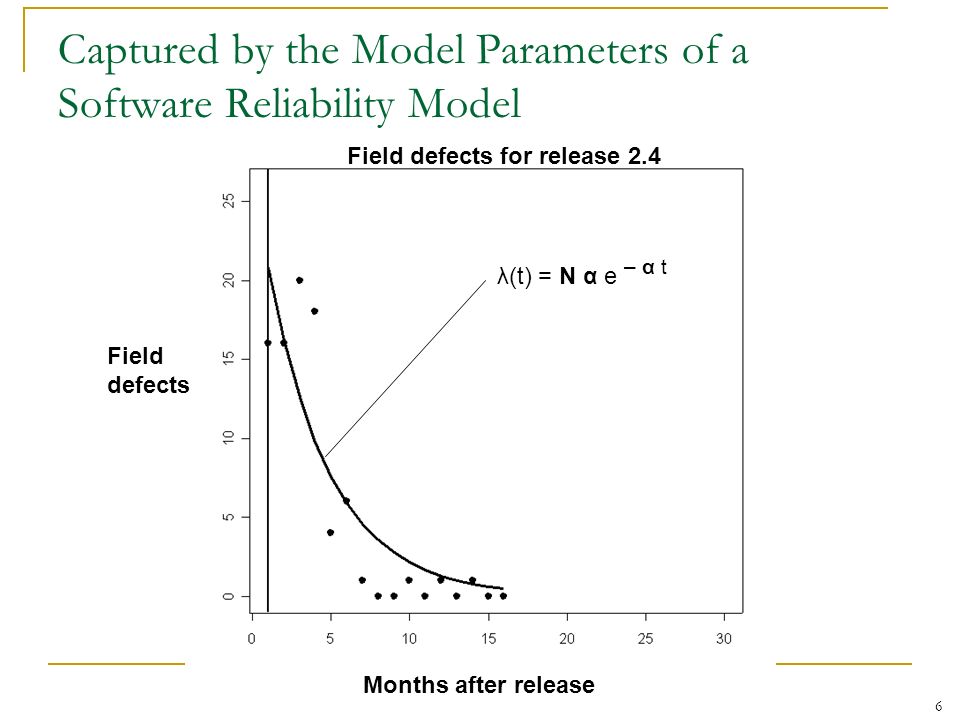 Captured by the Model Parameters of a Software Reliability Model

Field defects for release 2.4

$\lambda(t) = N \alpha e^{-\alpha t}$

Field defects

25
20
15
10
5
0

0 5 10 15 20 25 30

Months after release

6